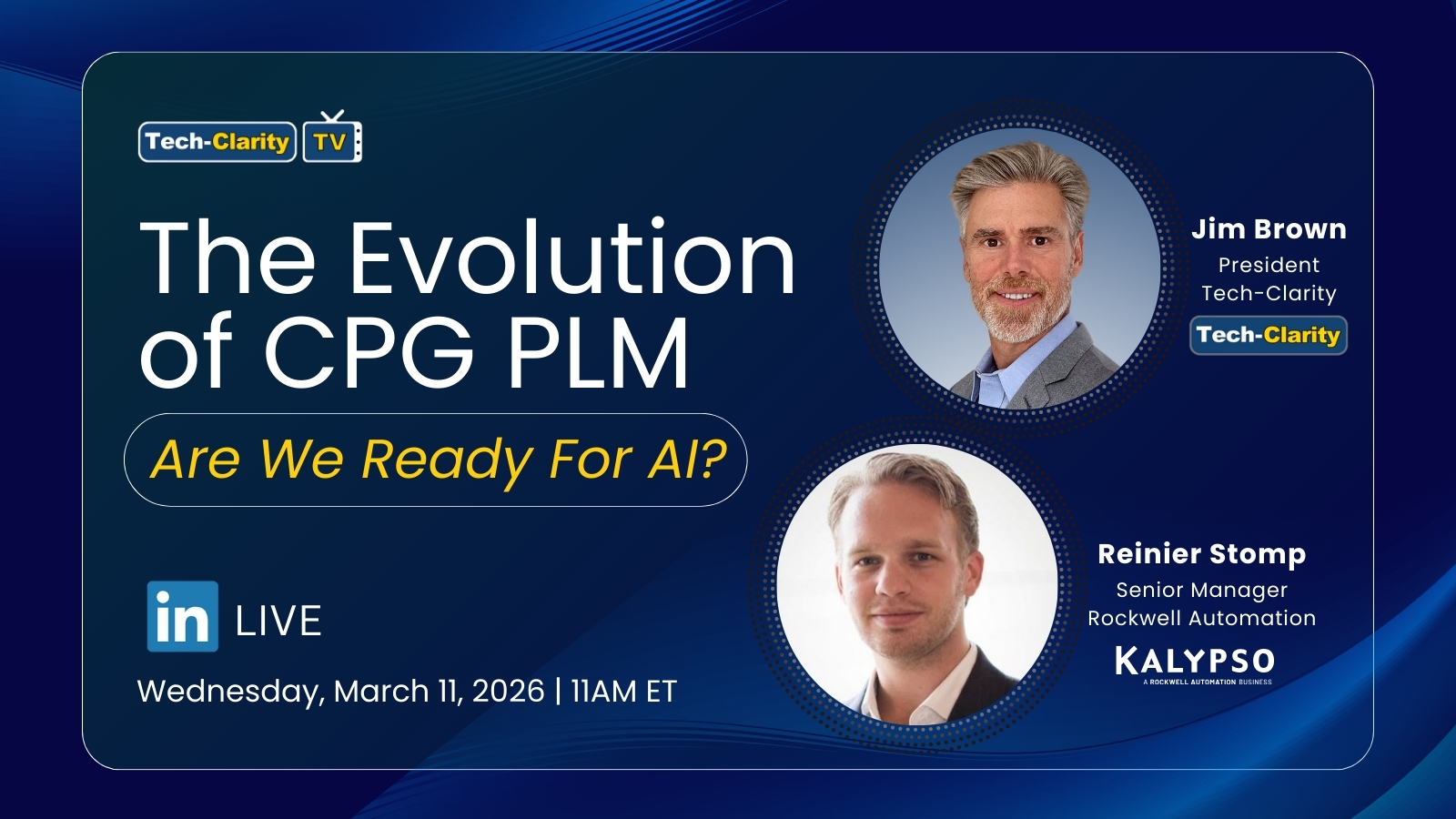 Tech-Clarity TV

The Evolution of CPG PLM

Are We Ready For AI?

in LIVE

Wednesday, March 11, 2026 | 11AM ET

Jim Brown
President
Tech-Clarity
Tech-Clarity

Reinier Stomp
Senior Manager
Rockwell Automation
KALYPSO
A ROCKWELL AUTOMATION BUSINESS